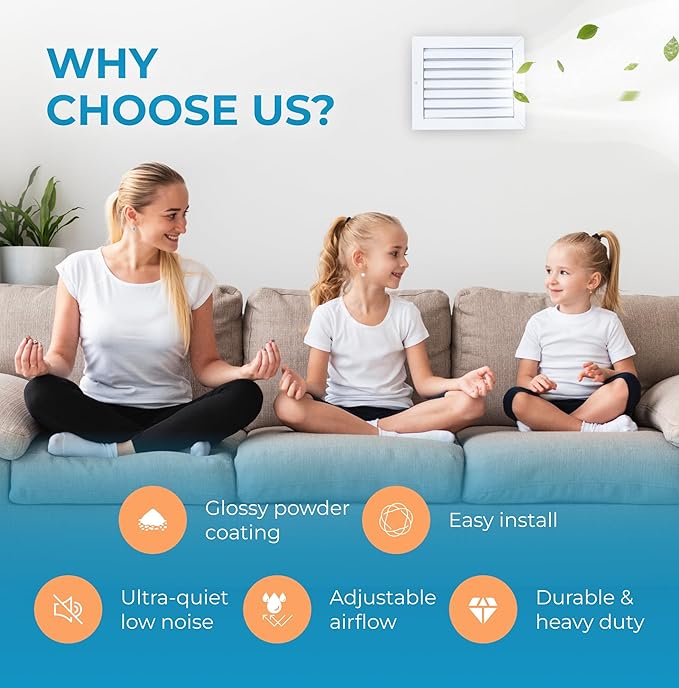 WHY CHOOSE US?

Glossy powder coating

Easy install

Ultra-quiet low noise

Adjustable airflow

Durable & heavy duty